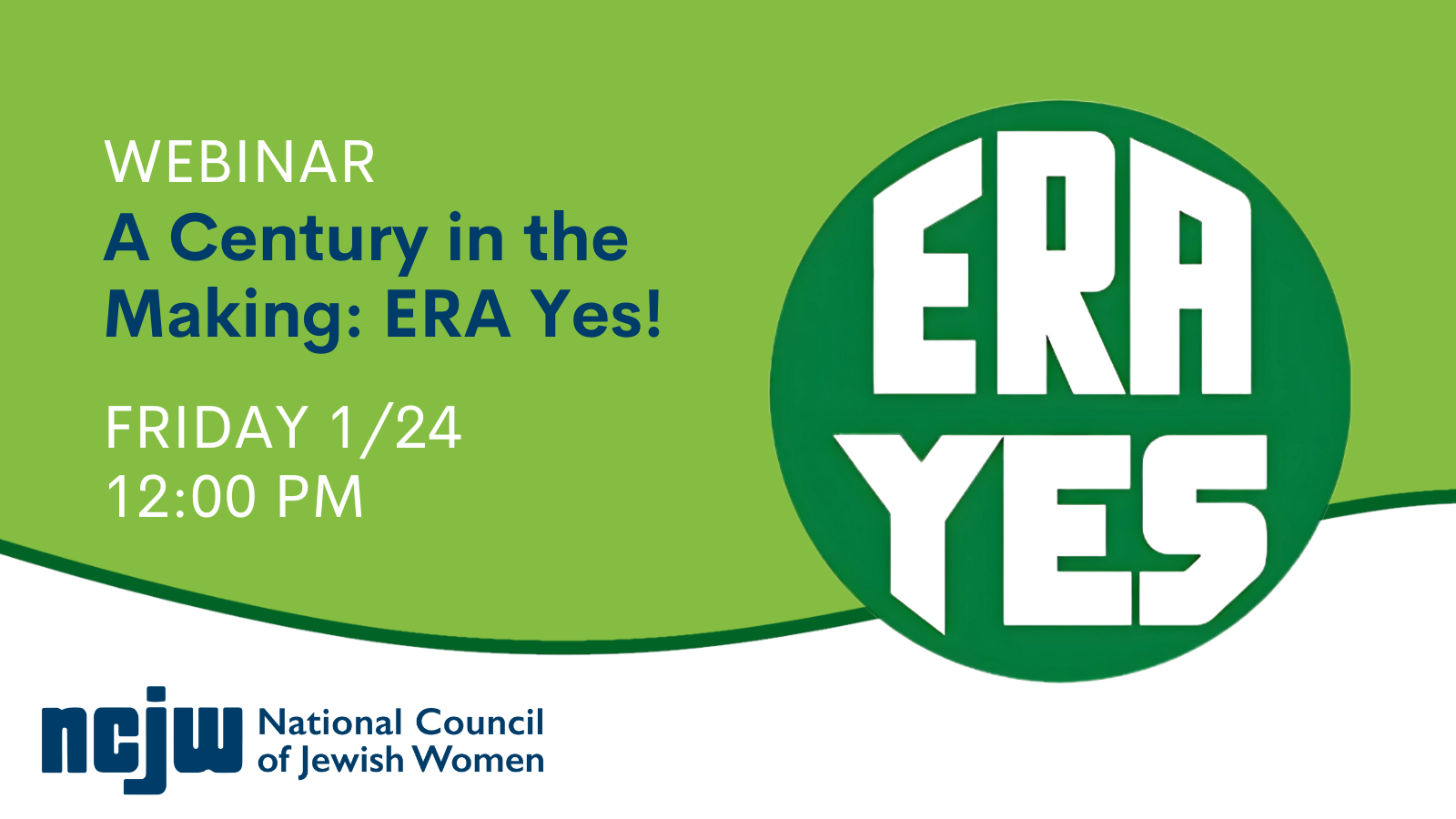 WEBINAR

A Century in the Making: ERA Yes!

FRIDAY 1/24
12:00 PM

ERA
YES

ncjw National Council of Jewish Women